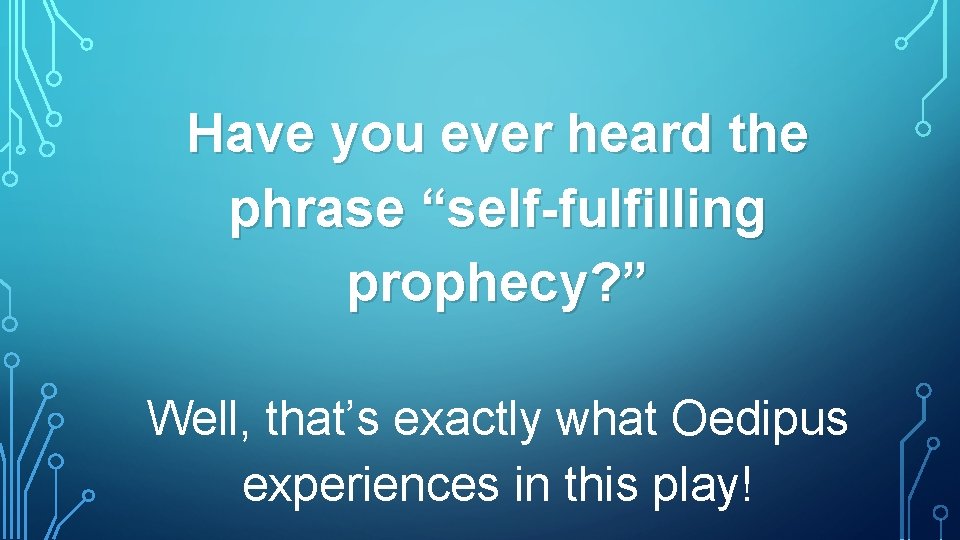 Have you ever heard the phrase “self-fulfilling prophecy?”

Well, that’s exactly what Oedipus experiences in this play!